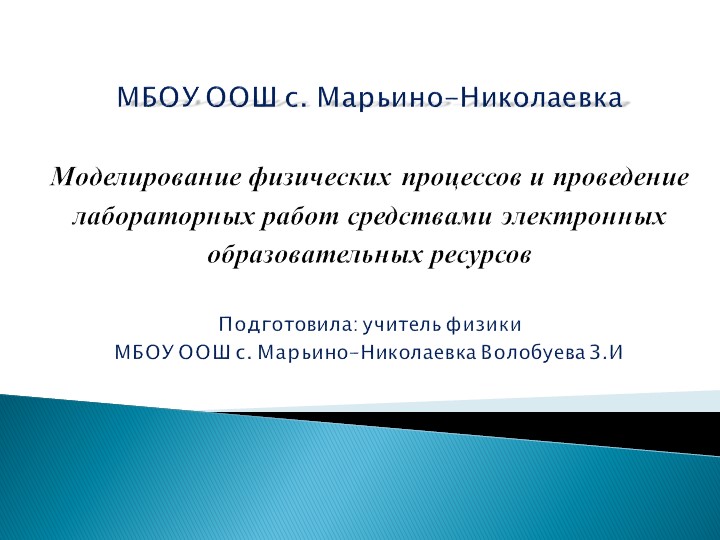 МБОУ ООШ с. Марьино-Николаевка

Моделирование физических процессов и проведение лабораторных работ средствами электронных образовательных ресурсов

Подготовила: учитель физики
МБОУ ООШ с. Марьино-Николаевка Волобуева З.И